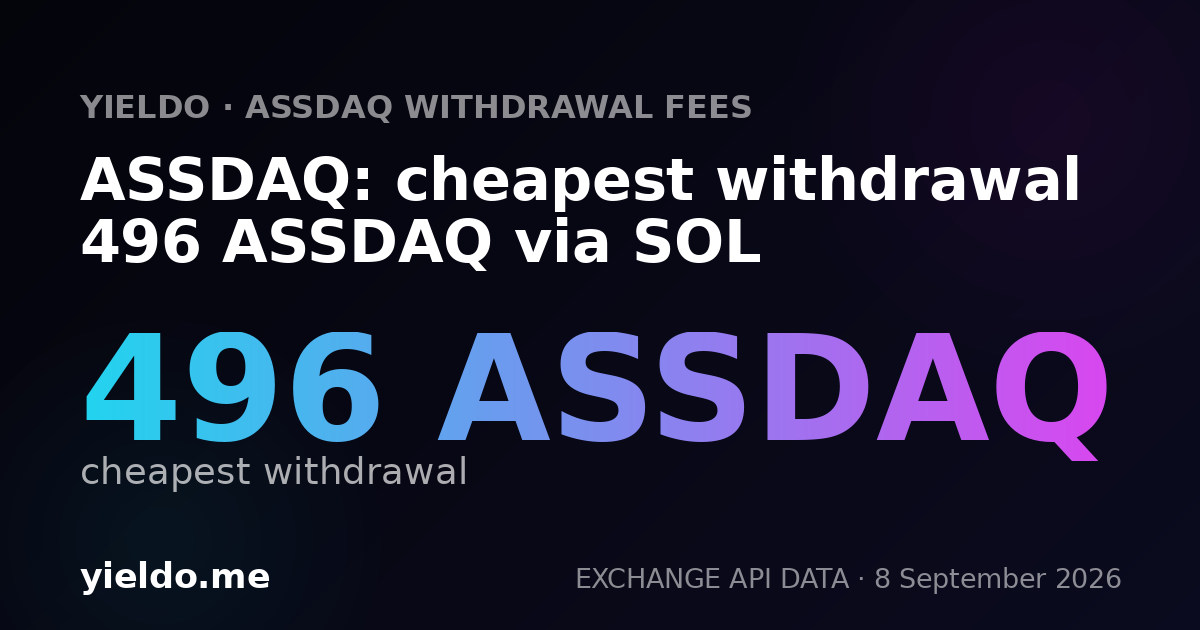 YIELDO · ASSDAQ WITHDRAWAL FEES

ASSDAQ: cheapest withdrawal 496 ASSDAQ via SOL

496 ASSDAQ

cheapest withdrawal

yieldo.me

EXCHANGE API DATA · 8 September 2026